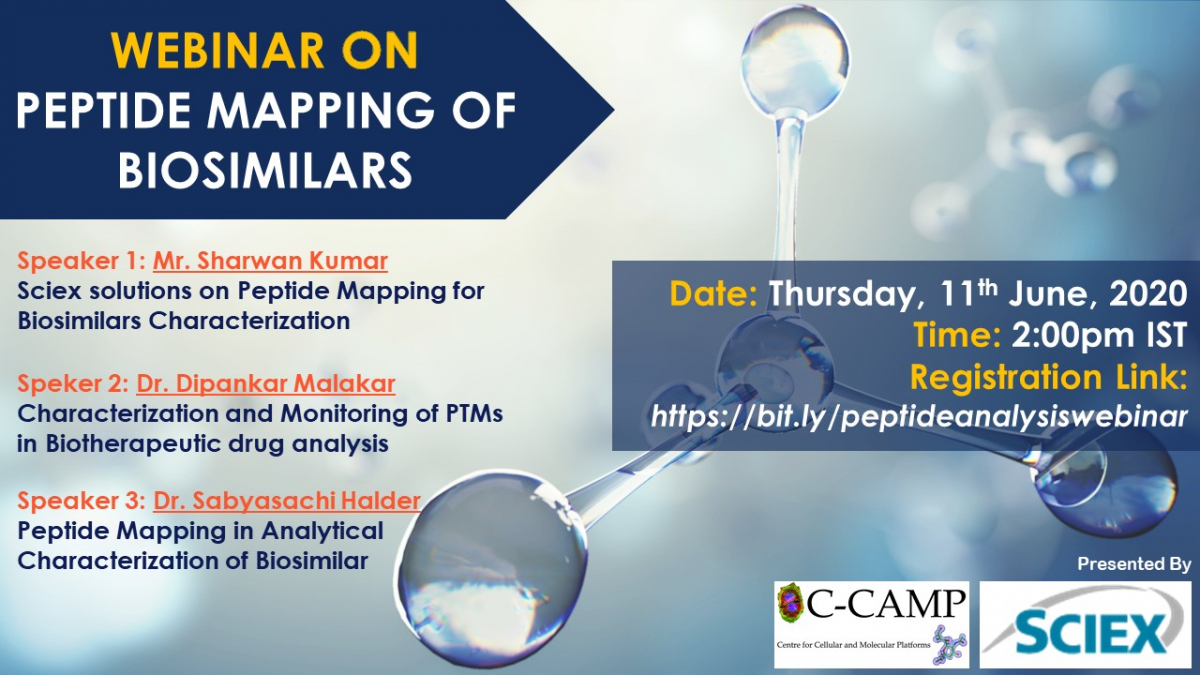 WEBINAR ON
PEPTIDE MAPPING OF BIOSIMILARS

Speaker 1: Mr. Sharwan Kumar
Sciex solutions on Peptide Mapping for Biosimilars Characterization

Speker 2: Dr. Dipankar Malakar
Characterization and Monitoring of PTMs in Biotherapeutic drug analysis

Speaker 3: Dr. Sabyasachi Halder
Peptide Mapping in Analytical Characterization of Biosimilar

Date: Thursday, 11$^{th}$ June, 2020
Time: 2:00pm IST
Registration Link:
https://bit.ly/peptideanalysiswebinar

Presented By

C-CAMP
Centre for Cellular and Molecular Platforms

SCIEX